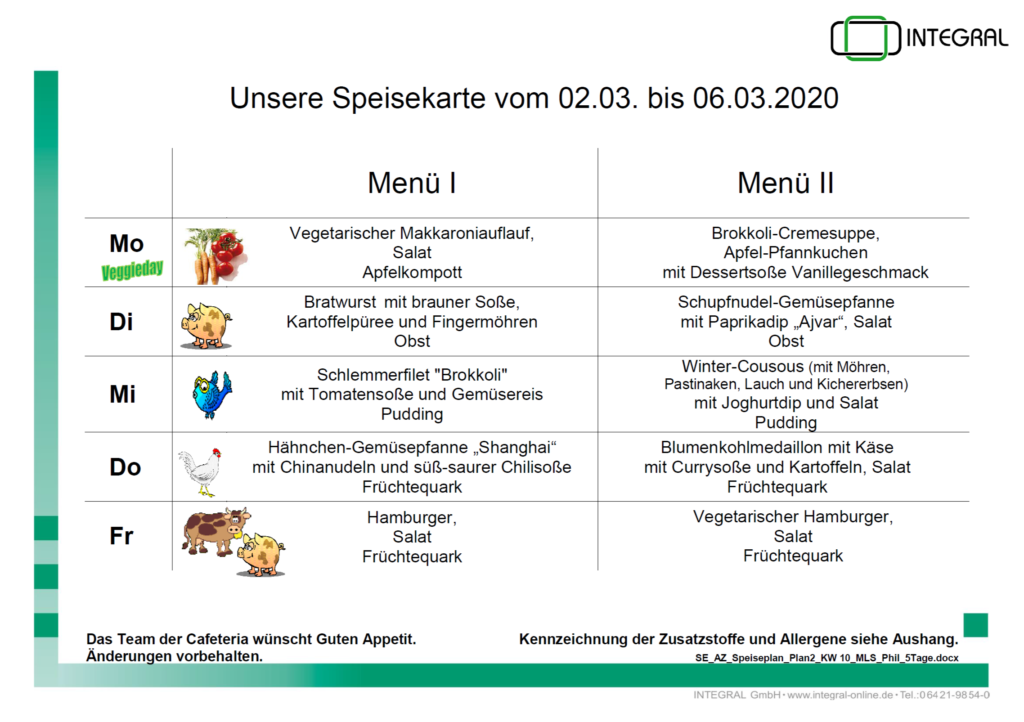 INTEGRAL

Unsere Speisekarte vom 02.03. bis 06.03.2020

| | Menü I | Menü II |
|---|---|---|
| Mo Veggieday | Vegetarischer Makkaroniauflauf, Salat Apfelkompott | Brokkoli-Cremesuppe, Apfel-Pfannkuchen mit Dessertsoße Vanillegeschmack |
| Di | Bratwurst mit brauner Soße, Kartoffelpüree und Fingermöhren Obst | Schupfnudel-Gemüsepfanne mit Paprikadip „Ajvar“, Salat Obst |
| Mi | Schlemmerfilet "Brokkoli" mit Tomatensoße und Gemüsereis Pudding | Winter-Cousous (mit Möhren, Pastinaken, Lauch und Kichererbsen) mit Joghurtdip und Salat Pudding |
| Do | Hähnchen-Gemüsepfanne „Shanghai“ mit Chinanudeln und süß-saurer Chilisoße Früchtequark | Blumenkohlmedaillon mit Käse mit Currysoße und Kartoffeln, Salat Früchtequark |
| Fr | Hamburger, Salat Früchtequark | Vegetarischer Hamburger, Salat Früchtequark |

Das Team der Cafeteria wünscht Guten Appetit.
Änderungen vorbehalten.

Kennzeichnung der Zusatzstoffe und Allergene siehe Aushang.

SE_AZ_Speiseplan_Plan2_KW 10_MLS_Phil_5Tage.docx

INTEGRAL GmbH • www.integral-online.de • Tel.: 06421-9854-0